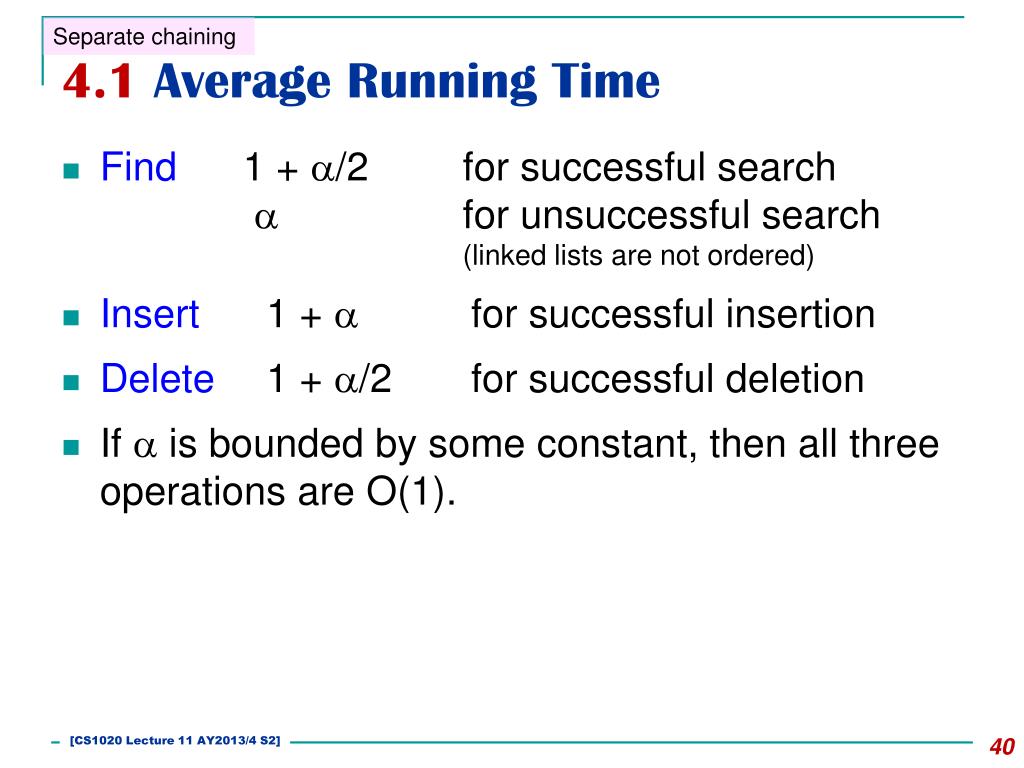 Separate chaining

4.1 Average Running Time

Find $1 + \alpha/2$ for successful search
$\alpha$ for unsuccessful search
(linked lists are not ordered)

Insert $1 + \alpha$ for successful insertion

Delete $1 + \alpha/2$ for successful deletion

If $\alpha$ is bounded by some constant, then all three operations are O(1).

[CS1020 Lecture 11 AY2013/4 S2]

40